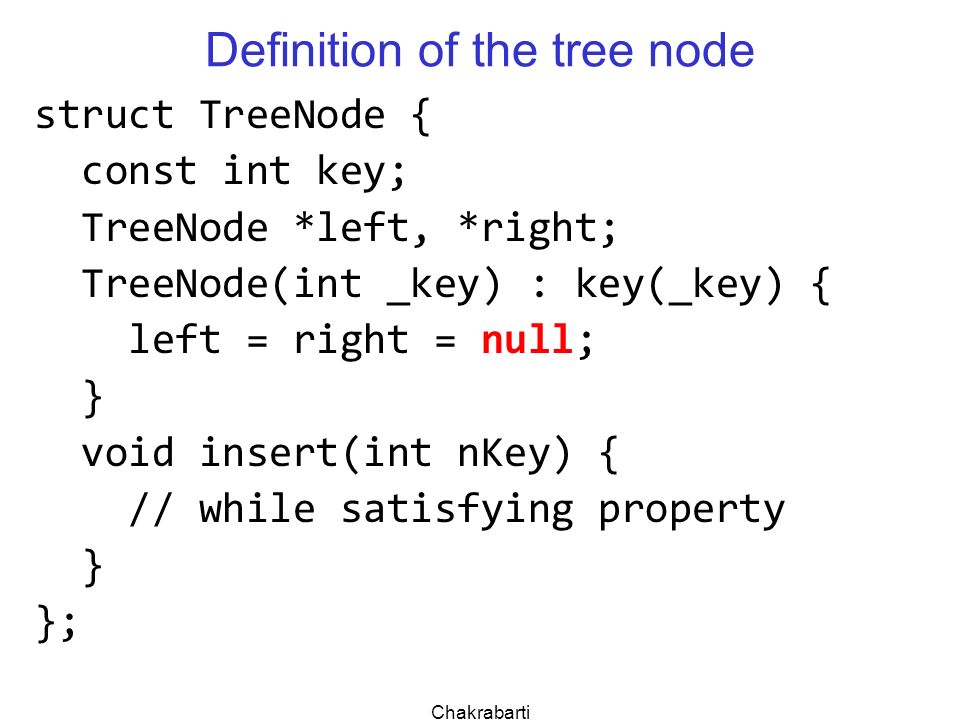 Definition of the tree node

struct TreeNode {
  const int key;
  TreeNode *left, *right;
  TreeNode(int _key) : key(_key) {
    left = right = null;
  }
  void insert(int nKey) {
    // while satisfying property
  }
};

Chakrabarti